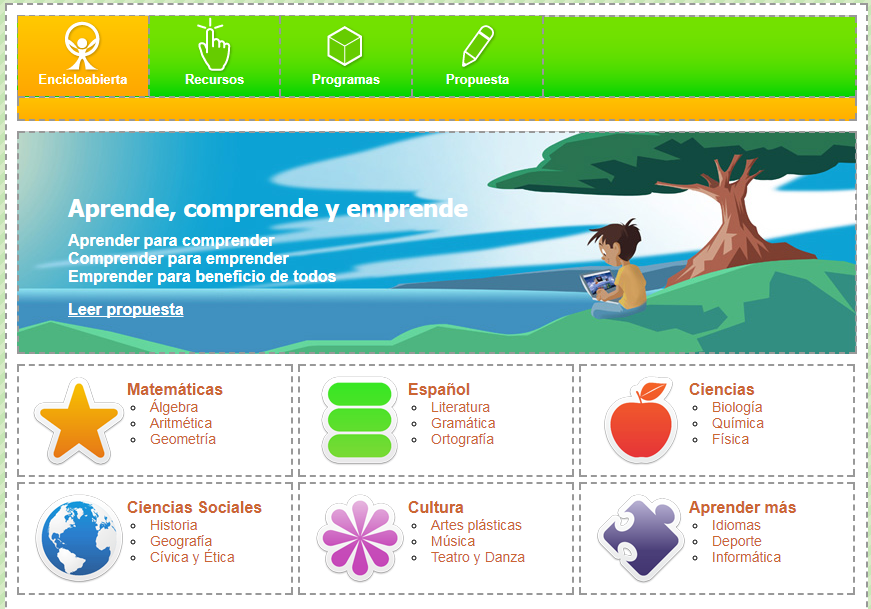 Encicloabierta
Recursos
Programas
Propuesta

Aprende, comprende y emprende

Aprender para comprender
Comprender para emprender
Emprender para beneficio de todos

Leer propuesta

Matemáticas
- Álgebra
- Aritmética
- Geometría

Español
- Literatura
- Gramática
- Ortografía

Ciencias
- Biología
- Química
- Física

Ciencias Sociales
- Historia
- Geografía
- Cívica y Ética

Cultura
- Artes plásticas
- Música
- Teatro y Danza

Aprender más
- Idiomas
- Deporte
- Informática